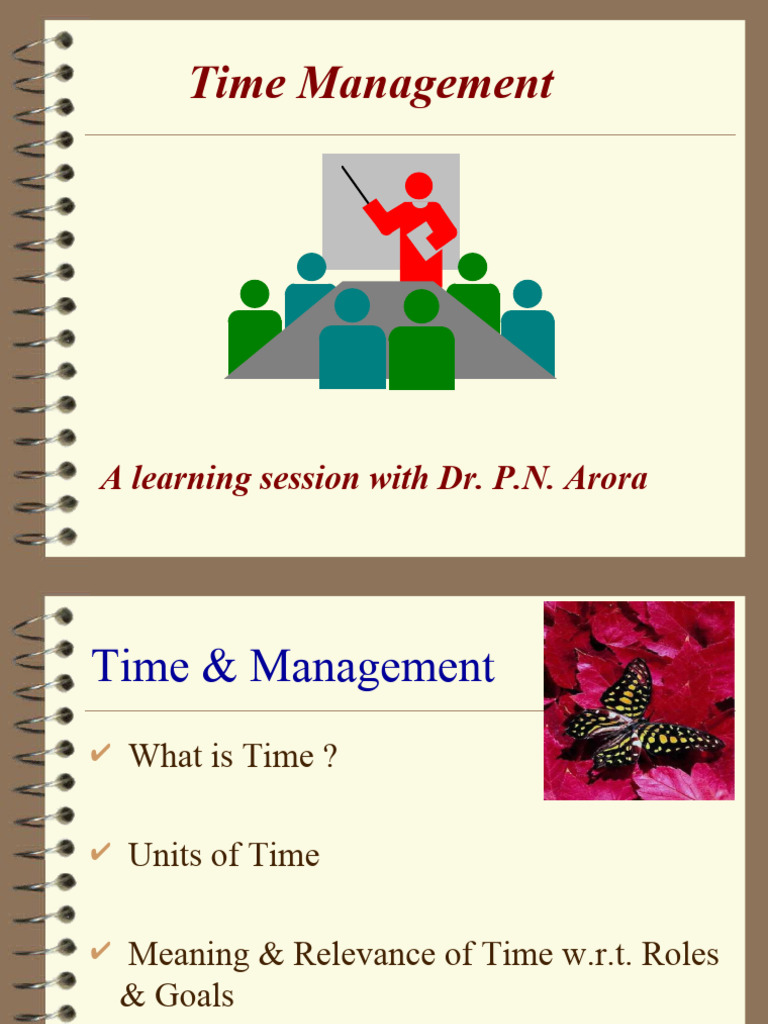 Time Management

A learning session with Dr. P.N. Arora

Time & Management

✔ What is Time ?

✔ Units of Time

✔ Meaning & Relevance of Time w.r.t. Roles & Goals